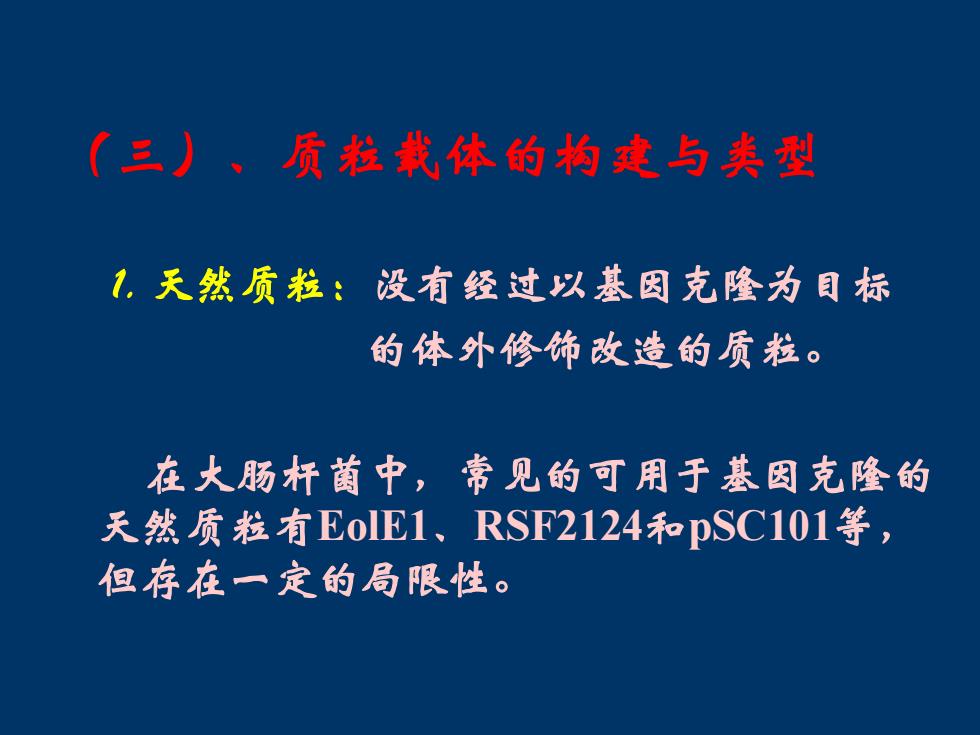 （三）、质粒载体的构建与类型

1. 天然质粒：没有经过以基因克隆为目标的体外修饰改造的质粒。

在大肠杆菌中，常见的可用于基因克隆的天然质粒有EolE1、RSF2124和pSC101等，但存在一定的局限性。